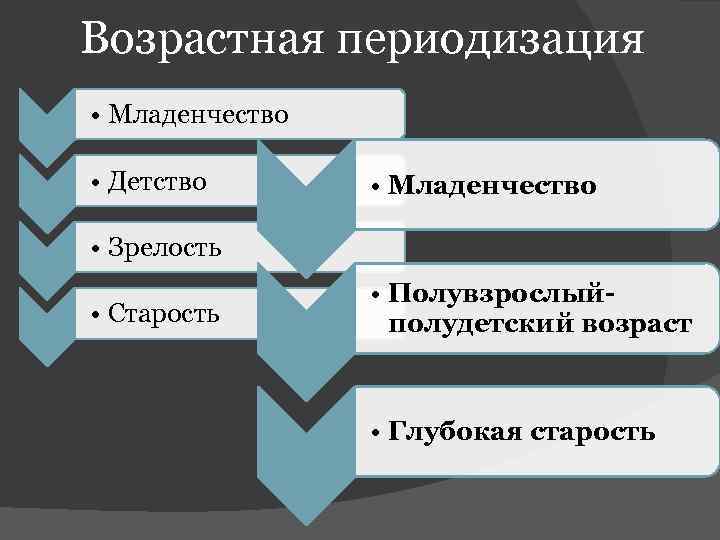 Возрастная периодизация

• Младенчество
• Детство
• Зрелость
• Старость

• Младенчество
• Полувзрослый-полудетский возраст
• Глубокая старость